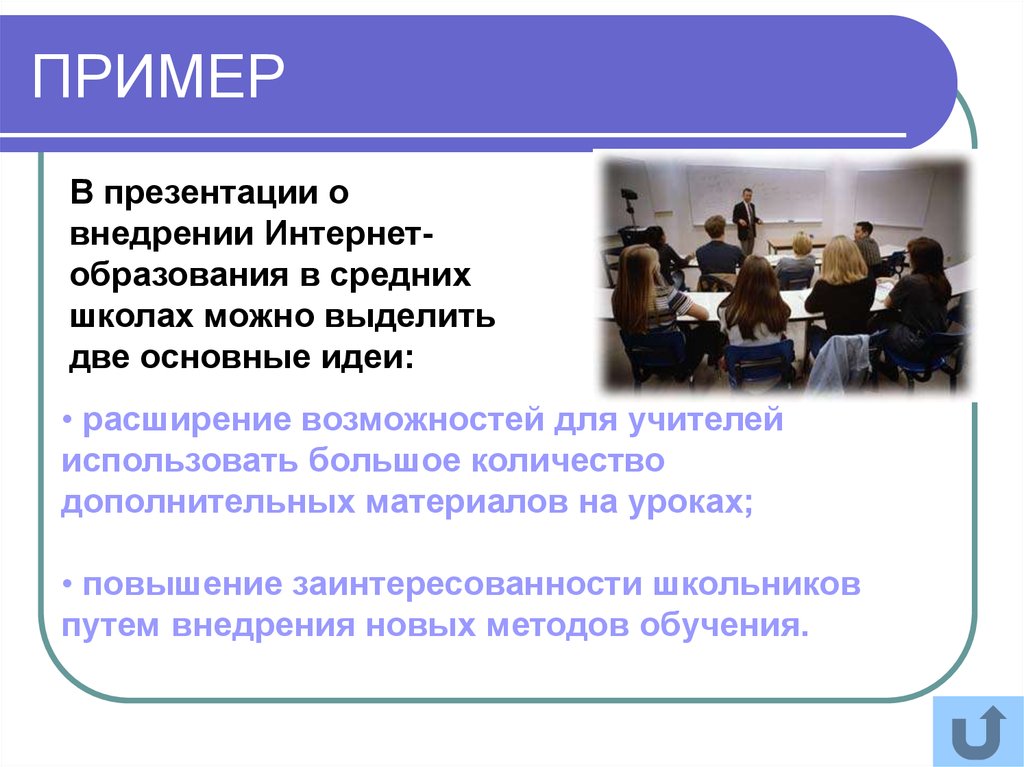 ПРИМЕР

В презентации о внедрении Интернет-образования в средних школах можно выделить две основные идеи:

• расширение возможностей для учителей использовать большое количество дополнительных материалов на уроках;

• повышение заинтересованности школьников путем внедрения новых методов обучения.